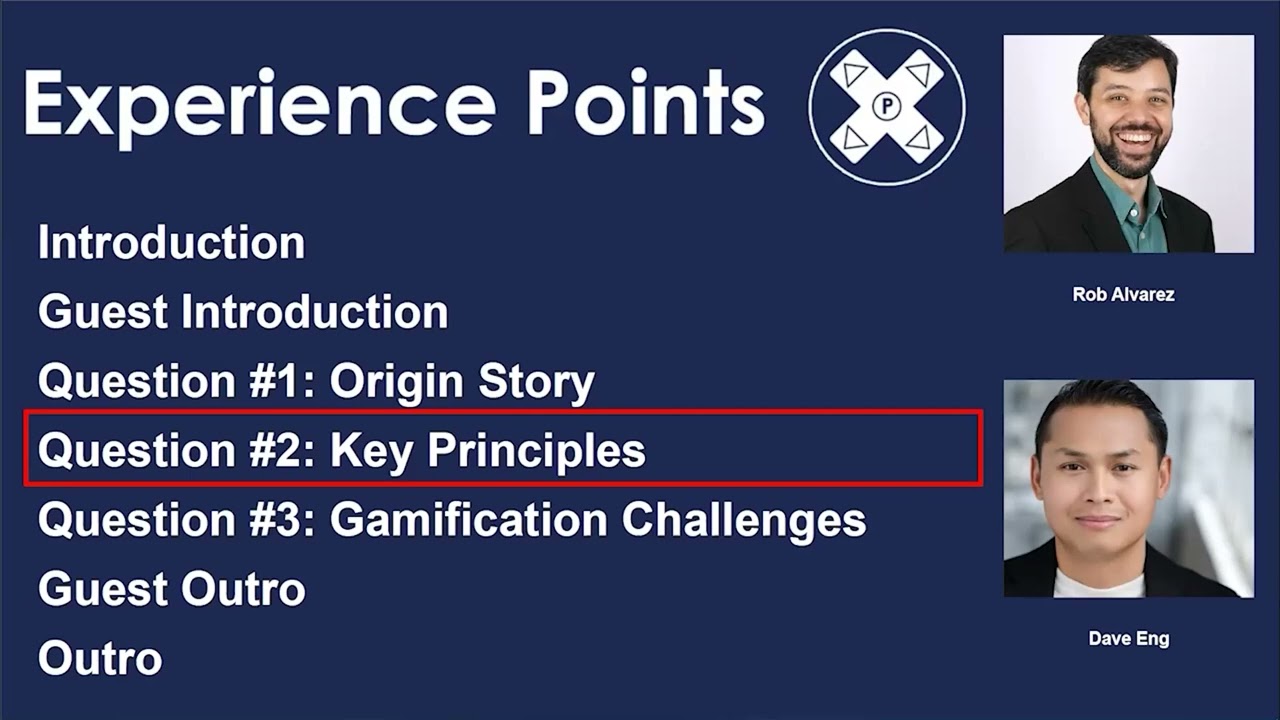 Experience Points

P

Introduction
Guest Introduction
Question #1: Origin Story
Question #2: Key Principles
Question #3: Gamification Challenges
Guest Outro
Outro

Rob Alvarez

Dave Eng